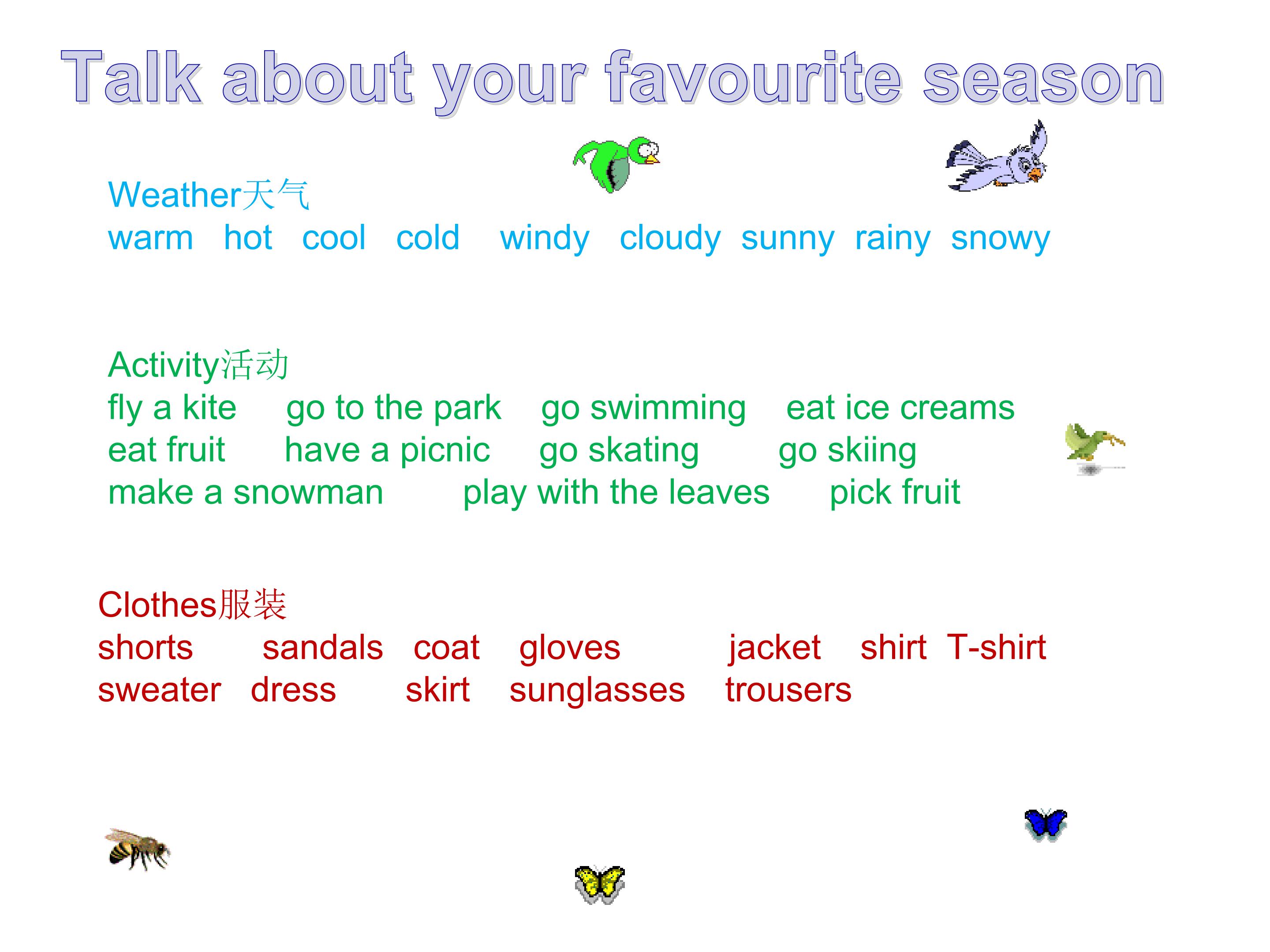 Talk about your favourite season

Weather天气
warm hot cool cold windy cloudy sunny rainy snowy

Activity活动
fly a kite go to the park go swimming eat ice creams
eat fruit have a picnic go skating go skiing
make a snowman play with the leaves pick fruit

Clothes服装
shorts sandals coat gloves jacket shirt T-shirt
sweater dress skirt sunglasses trousers